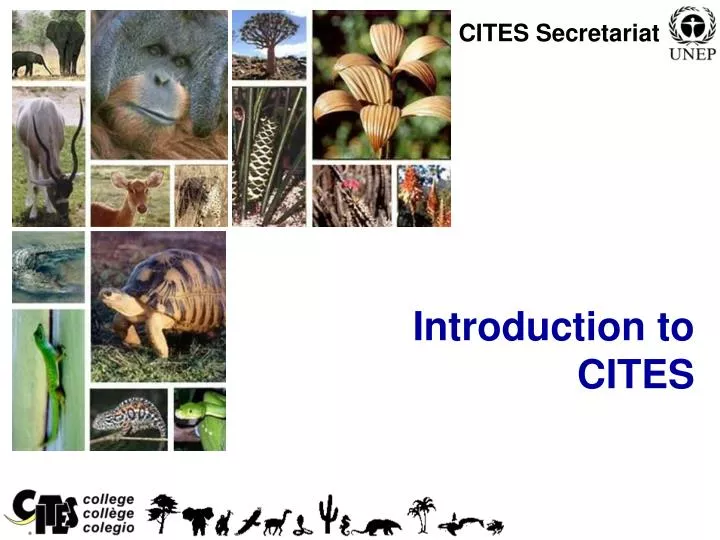 CITES Secretariat

UNEP

Introduction to CITES

CITES

college
collège
colegio